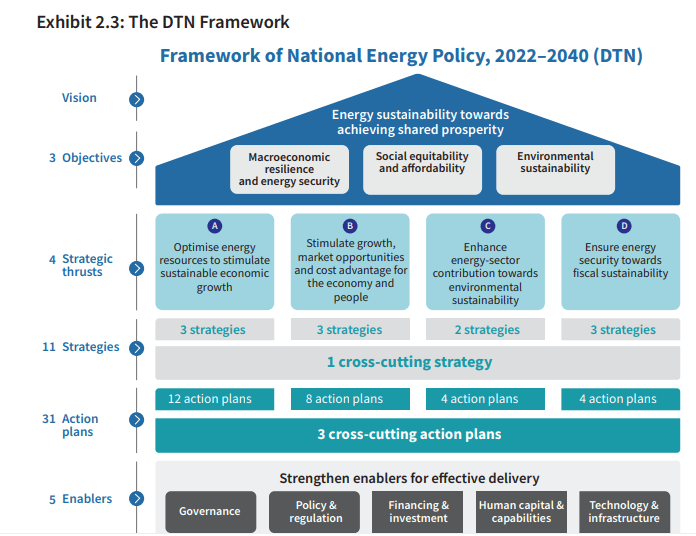 Exhibit 2.3: The DTN Framework

Framework of National Energy Policy, 2022–2040 (DTN)

Vision

Energy sustainability towards achieving shared prosperity

3 Objectives

Macroeconomic resilience and energy security

Social equitability and affordability

Environmental sustainability

4 Strategic thrusts

A
Optimise energy resources to stimulate sustainable economic growth

B
Stimulate growth, market opportunities and cost advantage for the economy and people

C
Enhance energy-sector contribution towards environmental sustainability

D
Ensure energy security towards fiscal sustainability

11 Strategies

3 strategies

3 strategies

2 strategies

3 strategies

1 cross-cutting strategy

31 Action plans

12 action plans

8 action plans

4 action plans

4 action plans

3 cross-cutting action plans

5 Enablers

Strengthen enablers for effective delivery

Governance

Policy & regulation

Financing & investment

Human capital & capabilities

Technology & infrastructure